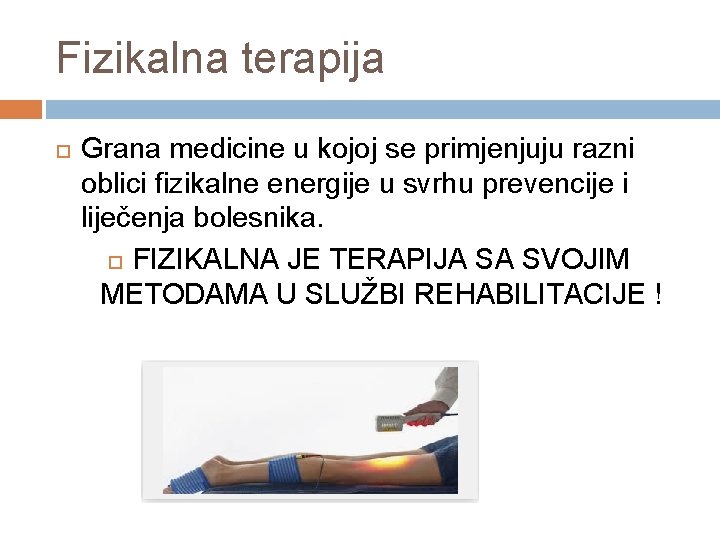 Fizikalna terapija

Grana medicine u kojoj se primjenjuju razni oblici fizikalne energije u svrhu prevencije i liječenja bolesnika.

FIZIKALNA JE TERAPIJA SA SVOJIM METODAMA U SLUŽBI REHABILITACIJE !